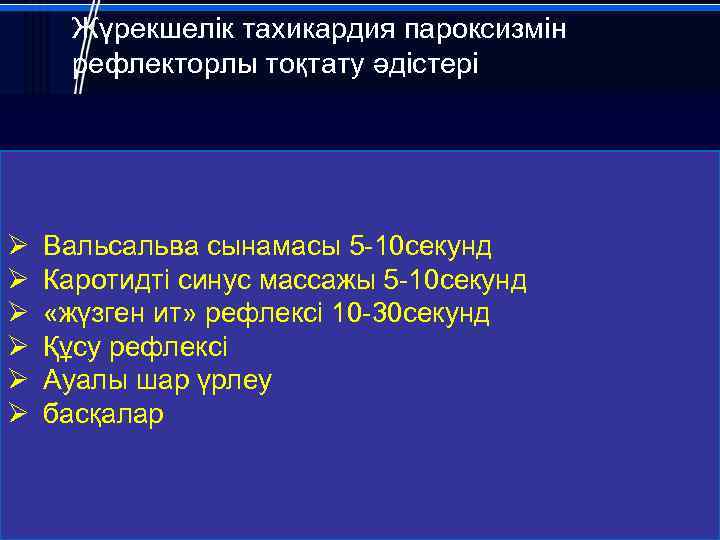 Жүрекшелік тахикардия пароксизмін рефлекторлы тоқтату әдістері

➢ Вальсальва сынамасы 5-10секунд
➢ Каротидті синус массажы 5-10секунд
➢ «жүзген ит» рефлексі 10-30секунд
➢ Құсу рефлексі
➢ Ауалы шар үрлеу
➢ басқалар